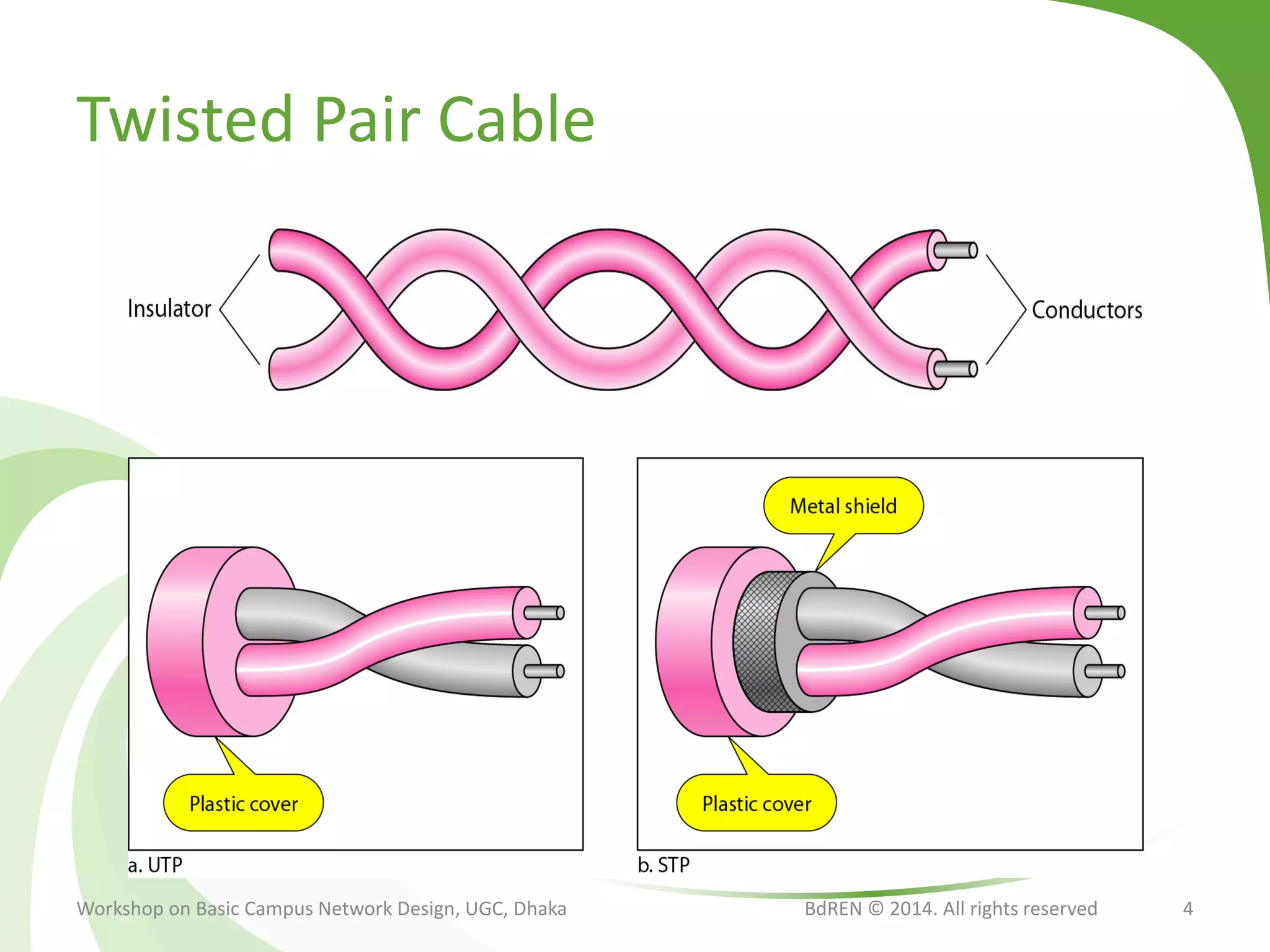 Twisted Pair Cable

Insulator

Conductors

Plastic cover

a. UTP

Metal shield

Plastic cover

b. STP

Workshop on Basic Campus Network Design, UGC, Dhaka

BdREN © 2014. All rights reserved

4